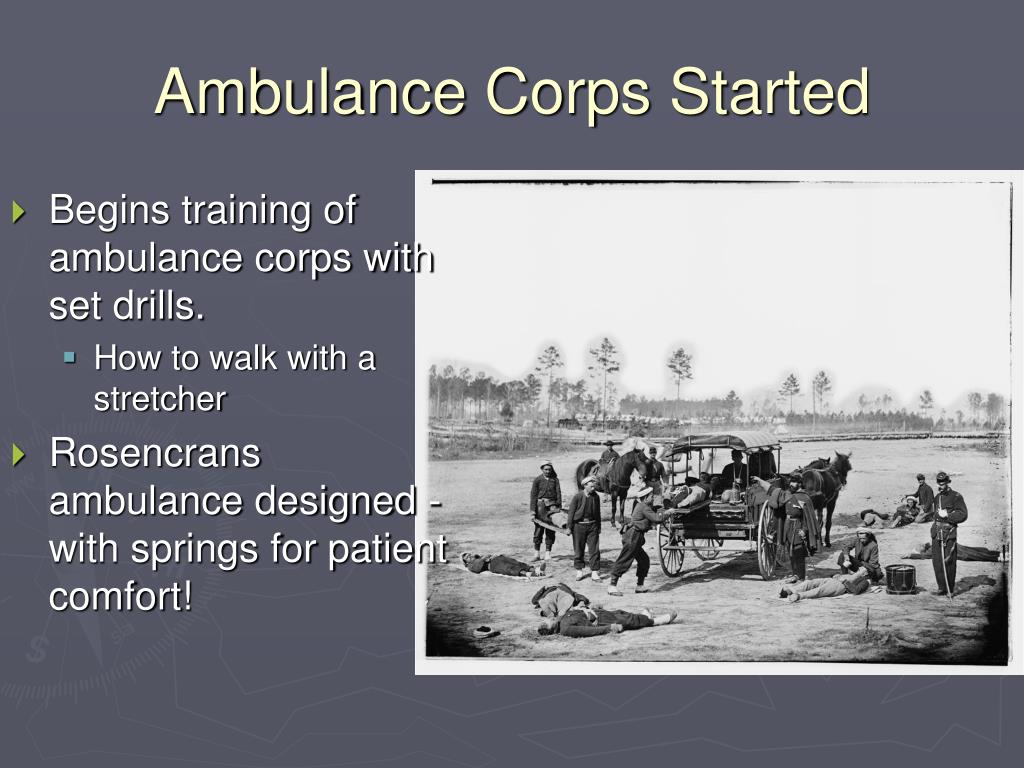 Ambulance Corps Started

Begins training of ambulance corps with set drills.
How to walk with a stretcher

Rosencrans ambulance designed - with springs for patient comfort!